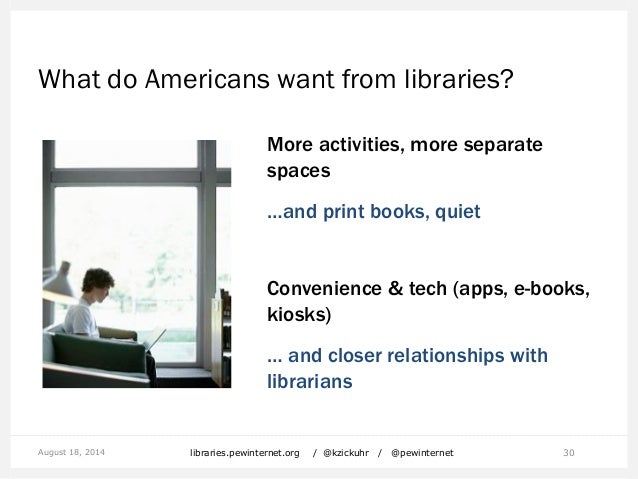 What do Americans want from libraries?

More activities, more separate spaces

...and print books, quiet

Convenience & tech (apps, e-books, kiosks)

... and closer relationships with librarians

August 18, 2014 libraries.pewinternet.org / @kzickuhr / @pewinternet 30